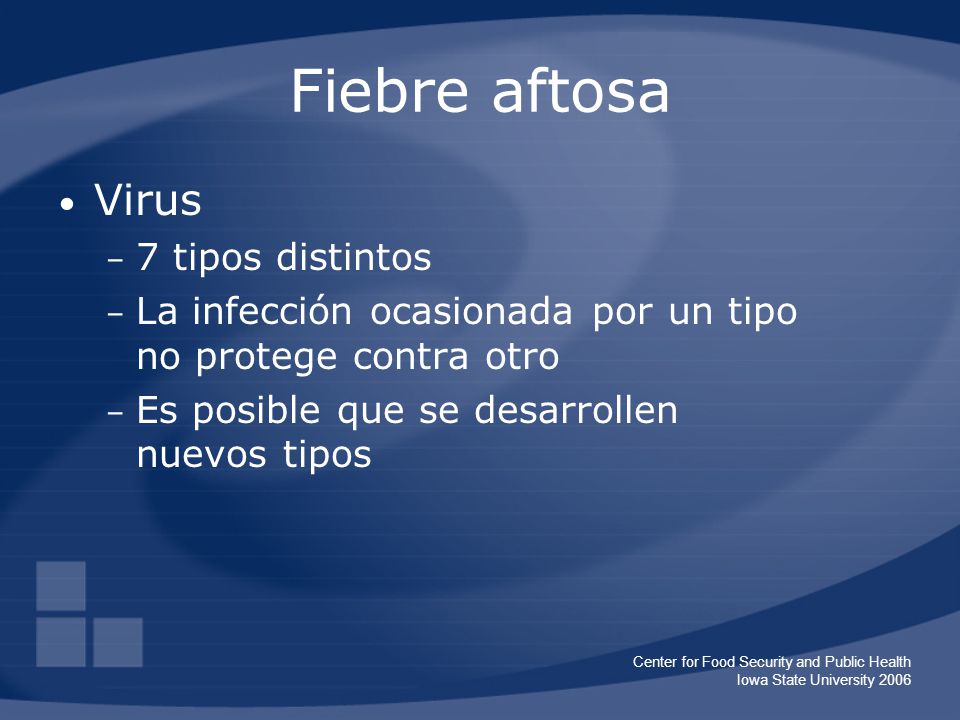 Fiebre aftosa

• Virus
– 7 tipos distintos
– La infección ocasionada por un tipo no protege contra otro
– Es posible que se desarrollen nuevos tipos

Center for Food Security and Public Health
Iowa State University 2006